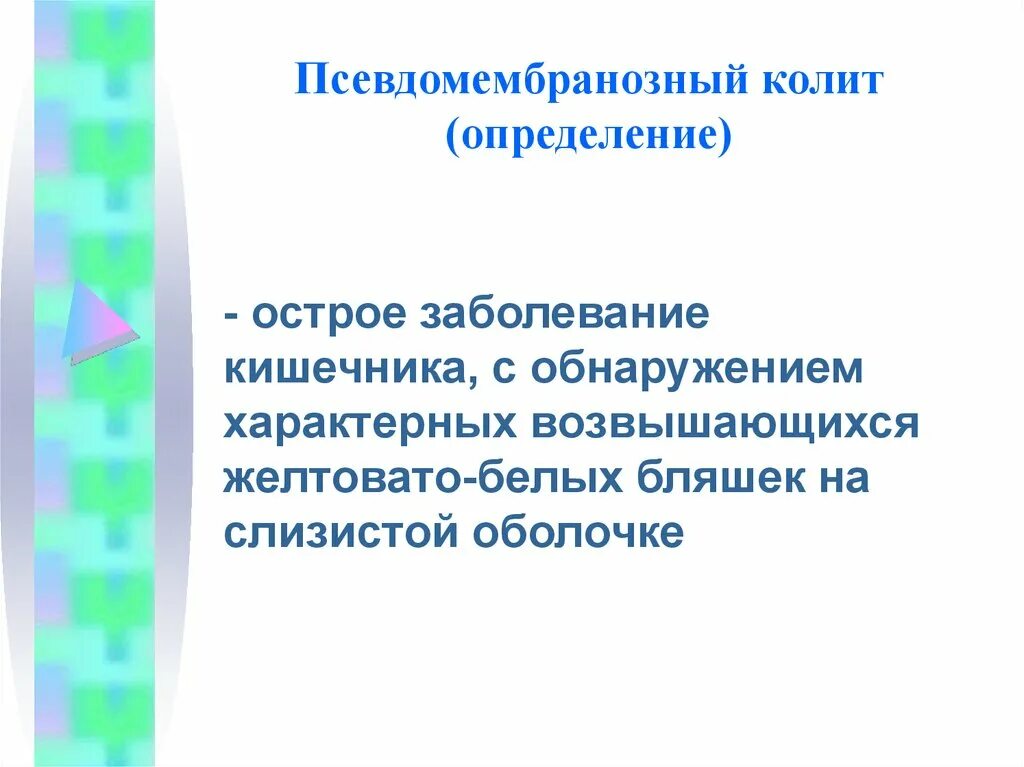 Псевдомембранозный колит (определение)

- острое заболевание кишечника, с обнаружением характерных возвышающихся желтовато-белых бляшек на слизистой оболочке